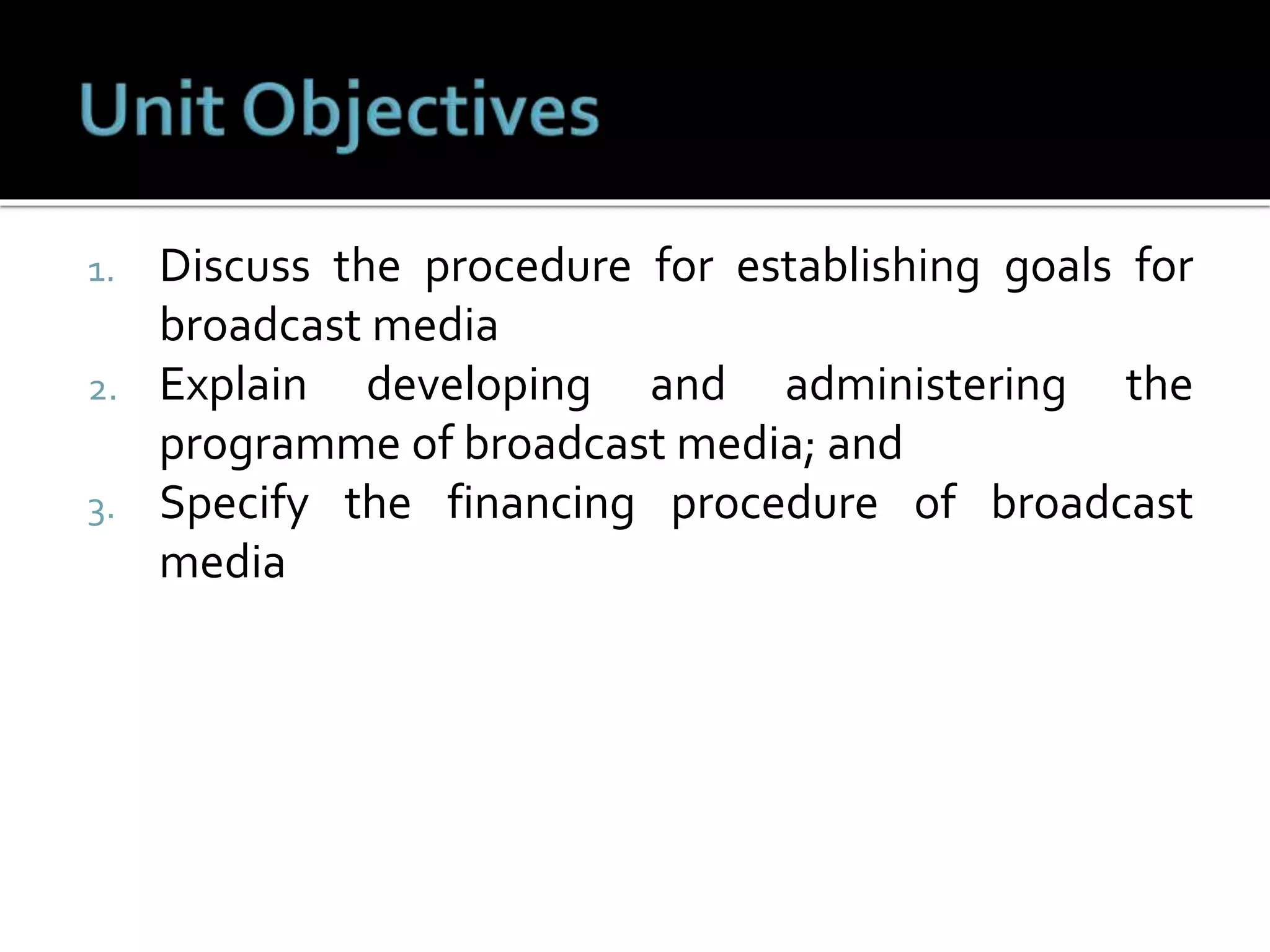 Unit Objectives

1. Discuss the procedure for establishing goals for broadcast media
2. Explain developing and administering the programme of broadcast media; and
3. Specify the financing procedure of broadcast media